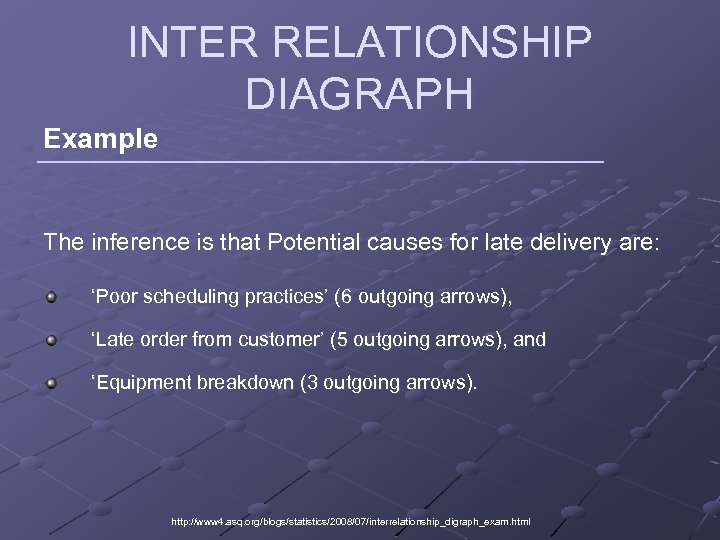 INTER RELATIONSHIP DIAGRAPH

Example

The inference is that Potential causes for late delivery are:

‘Poor scheduling practices’ (6 outgoing arrows),

‘Late order from customer’ (5 outgoing arrows), and

‘Equipment breakdown (3 outgoing arrows).

http://www4.asq.org/blogs/statistics/2008/07/interrelationship_digraph_exam.html